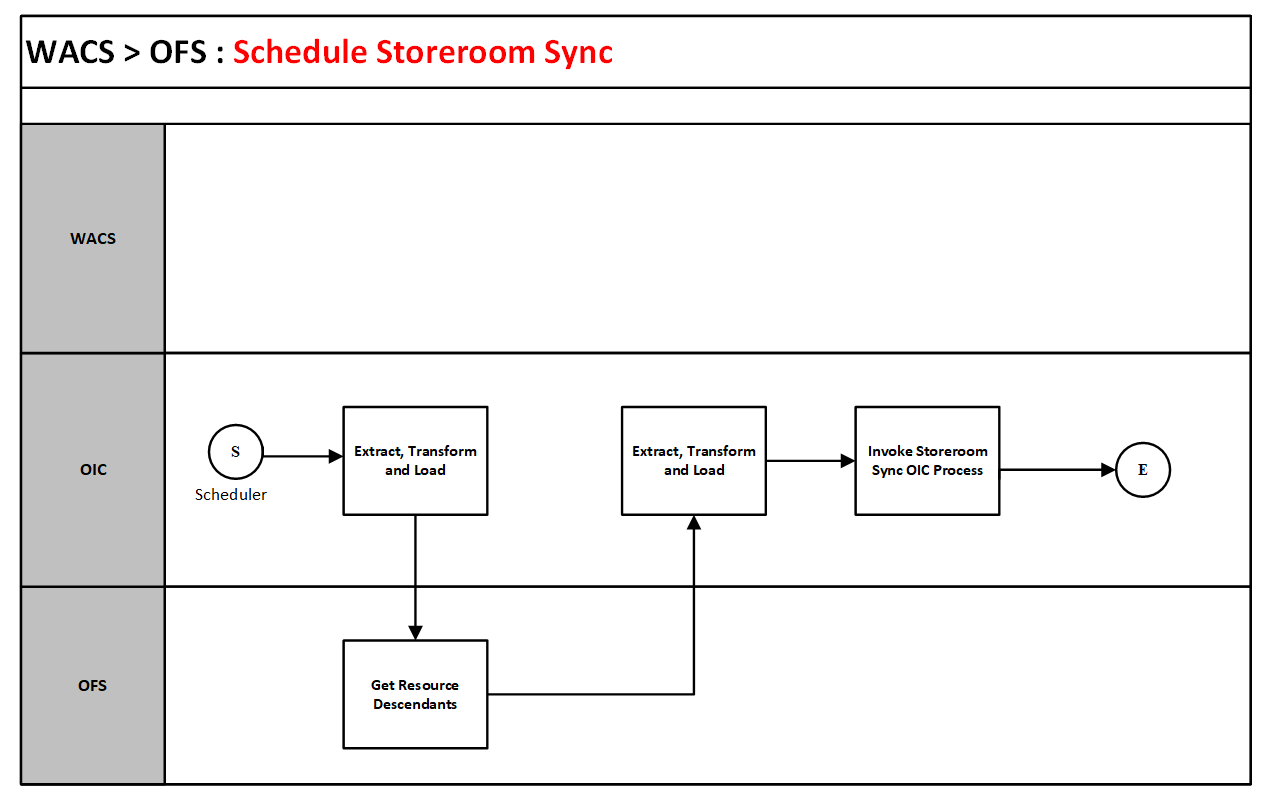 WACS > OFS : Schedule Storeroom Sync

WACS

OIC

S

Scheduler

Extract, Transform and Load

Extract, Transform and Load

Invoke Storeroom Sync OIC Process

E

OFS

Get Resource Descendants